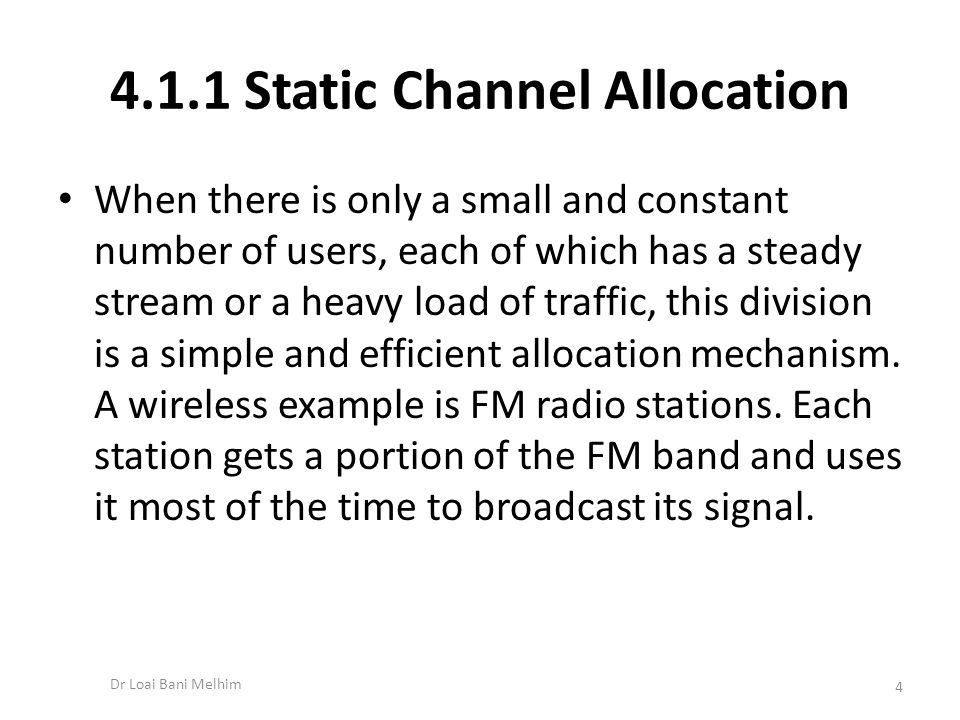 4.1.1 Static Channel Allocation

• When there is only a small and constant number of users, each of which has a steady stream or a heavy load of traffic, this division is a simple and efficient allocation mechanism. A wireless example is FM radio stations. Each station gets a portion of the FM band and uses it most of the time to broadcast its signal.

Dr Loai Bani Melhim

4